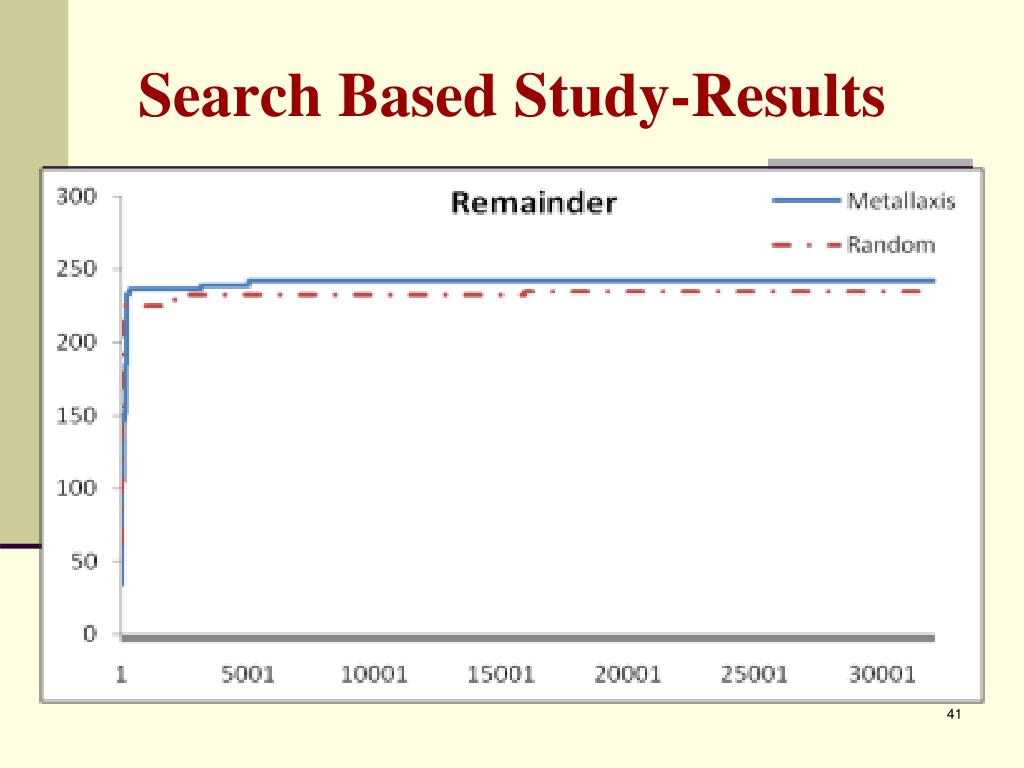 Search Based Study-Results

Remainder

Metallaxis

Random

300
250
200
150
100
50
0

1
5001
10001
15001
20001
25001
30001

41